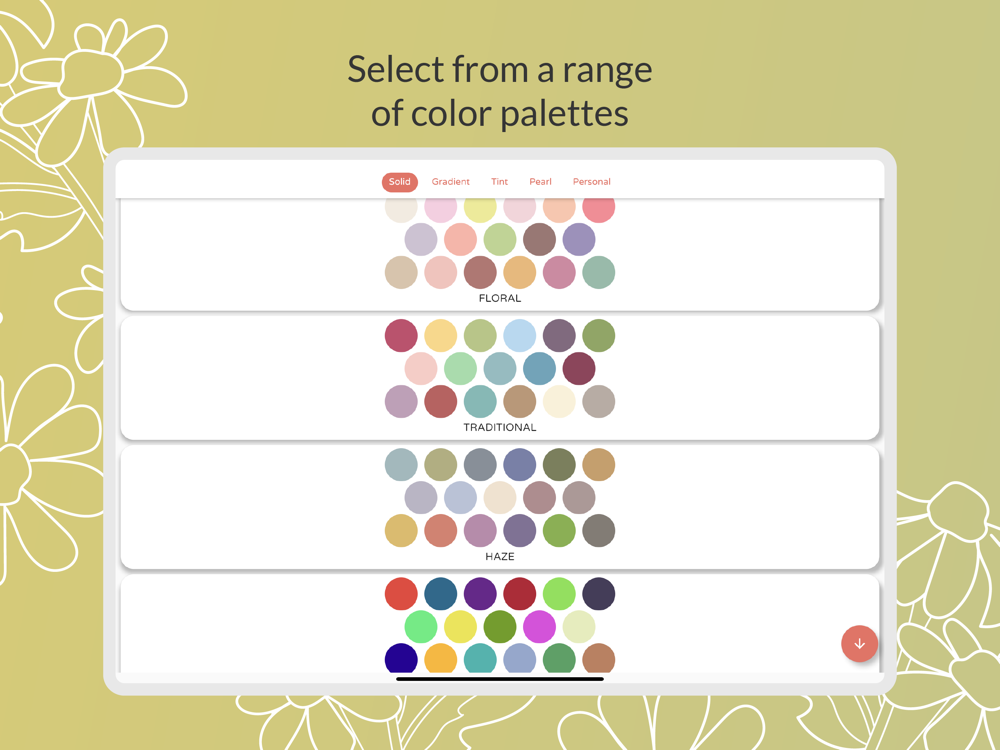 Select from a range of color palettes

Solid Gradient Tint Pearl Personal

FLORAL

TRADITIONAL

HAZE